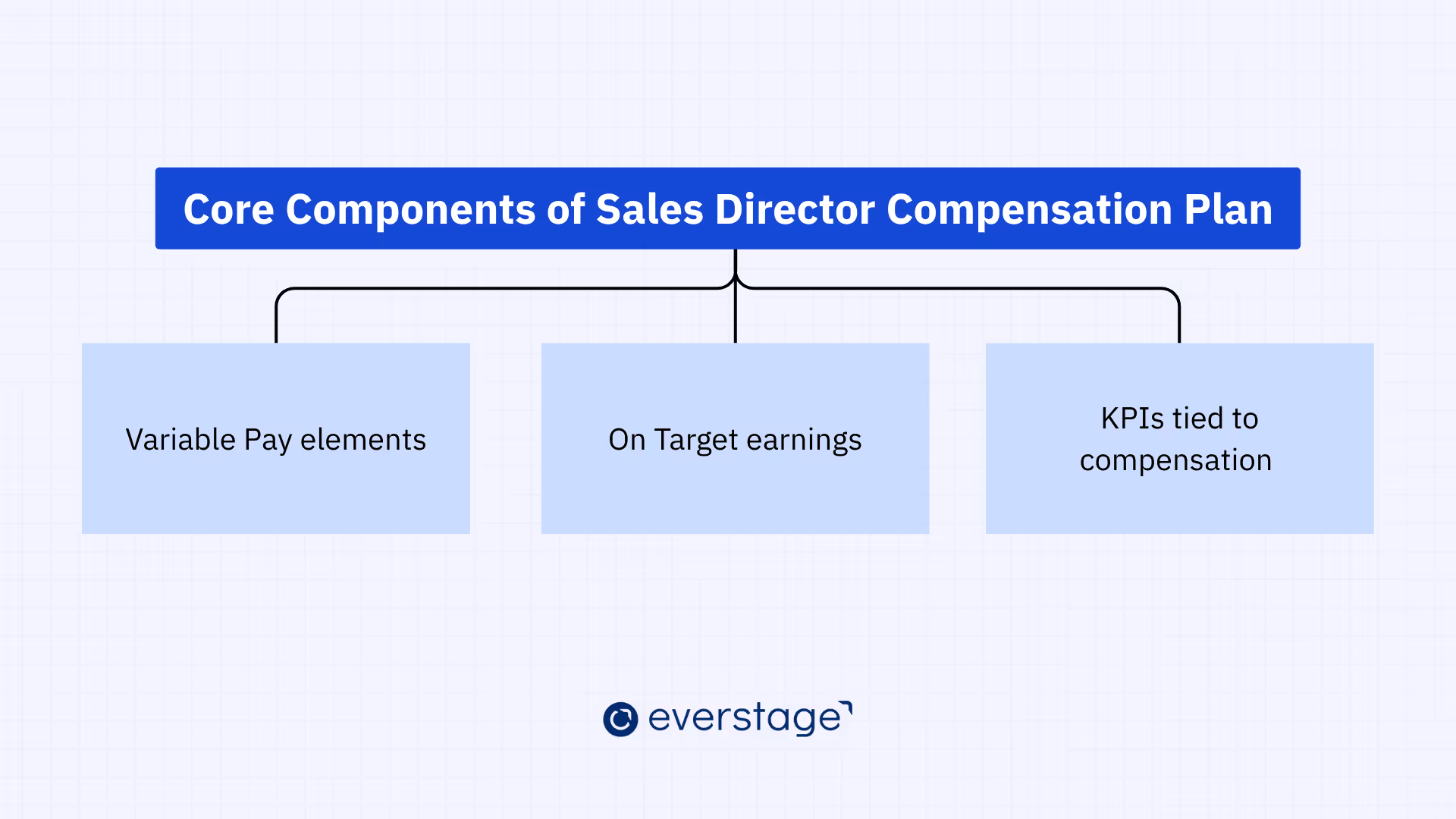 Core Components of Sales Director Compensation Plan

Variable Pay elements

On Target earnings

KPIs tied to compensation

everstage